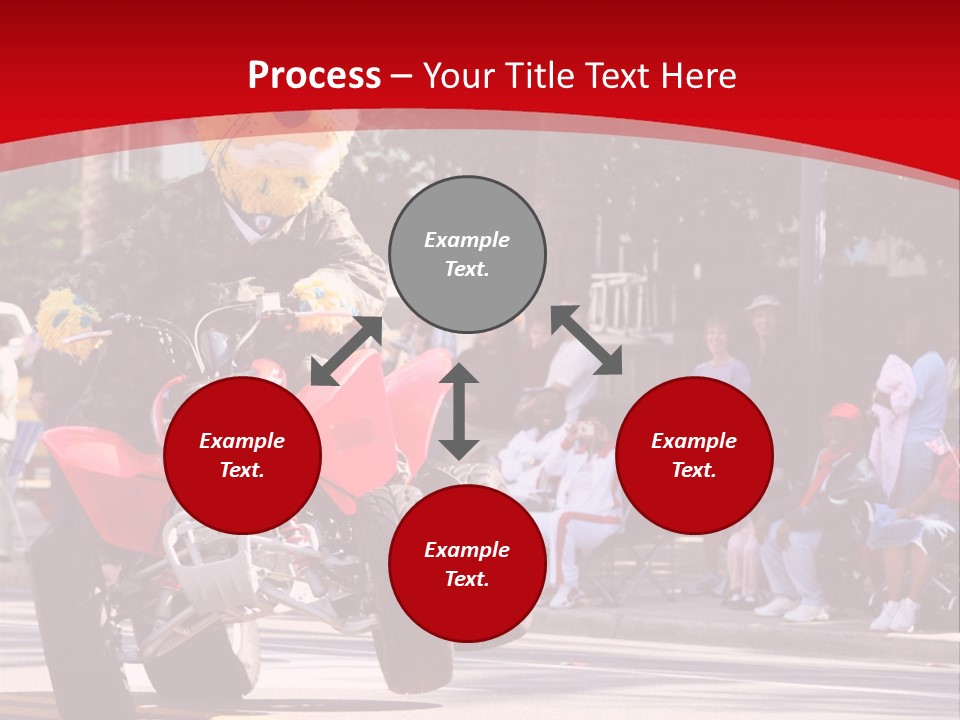 Process – Your Title Text Here

Example Text.

Example Text.

Example Text.

Example Text.